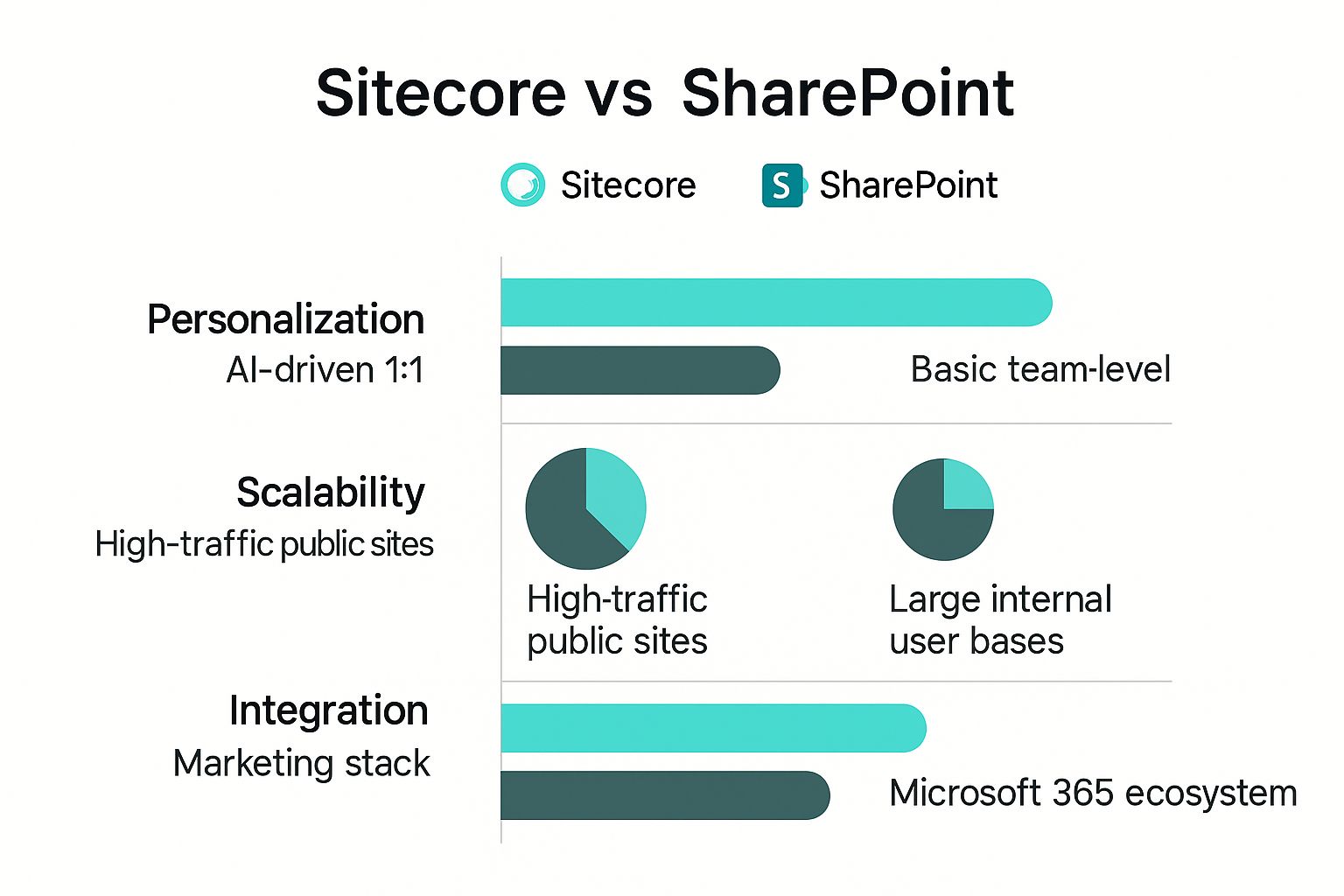 Sitecore vs SharePoint

Sitecore S SharePoint

Personalization
AI-driven 1:1

Basic team-level

Scalability
High-traffic public sites

High-traffic public sites

Large internal user bases

Integration
Marketing stack

Microsoft 365 ecosystem